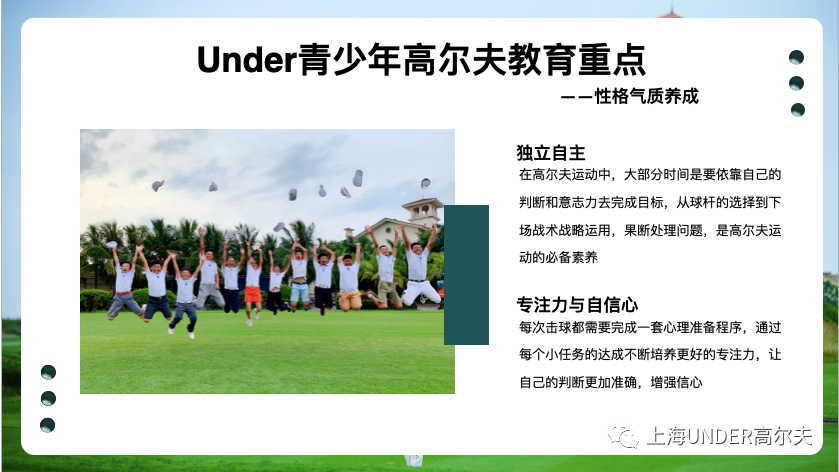 Under青少年高尔夫教育重点

——性格气质养成

独立自主

在高尔夫运动中，大部分时间是要依靠自己的判断和意志力去完成目标，从球杆的选择到下场战术战略运用，果断处理问题，是高尔夫运动的必备素养

专注力与自信心

每次击球都需要完成一套心理准备程序，通过每个小任务的达成不断培养更好的专注力，让自己的判断更加准确，增强信心

上海UNDER高尔夫